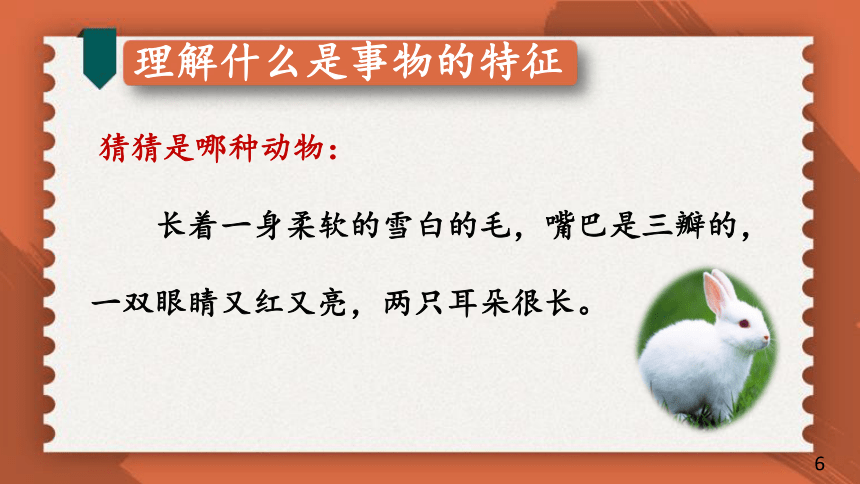 理解什么是事物的特征

猜猜是哪种动物：

长着一身柔软的雪白的毛，嘴巴是三瓣的，一双眼睛又红又亮，两只耳朵很长。

6